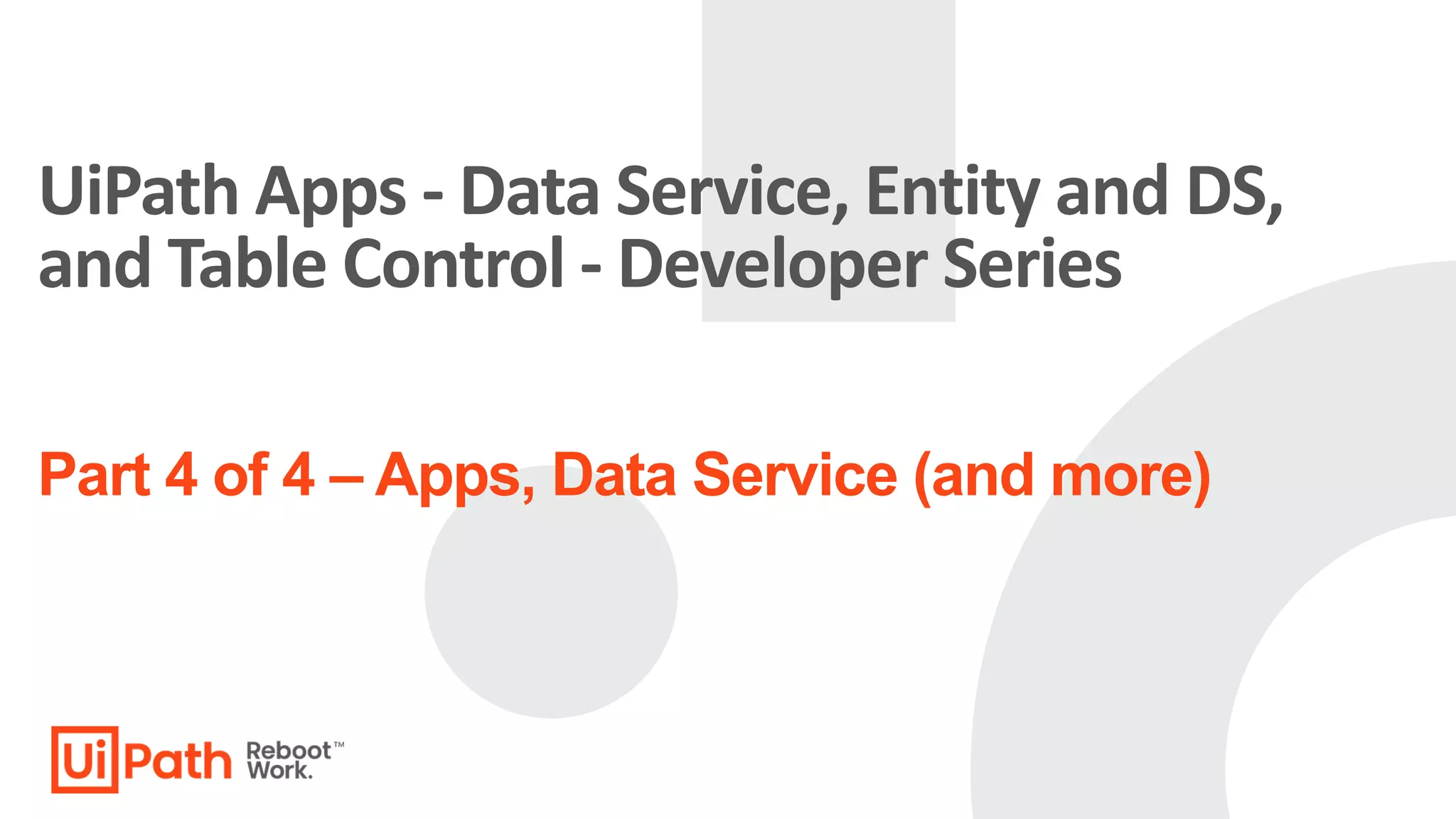 UiPath Apps - Data Service, Entity and DS, and Table Control - Developer Series

Part 4 of 4 – Apps, Data Service (and more)

UiPath Reboot™ Work.